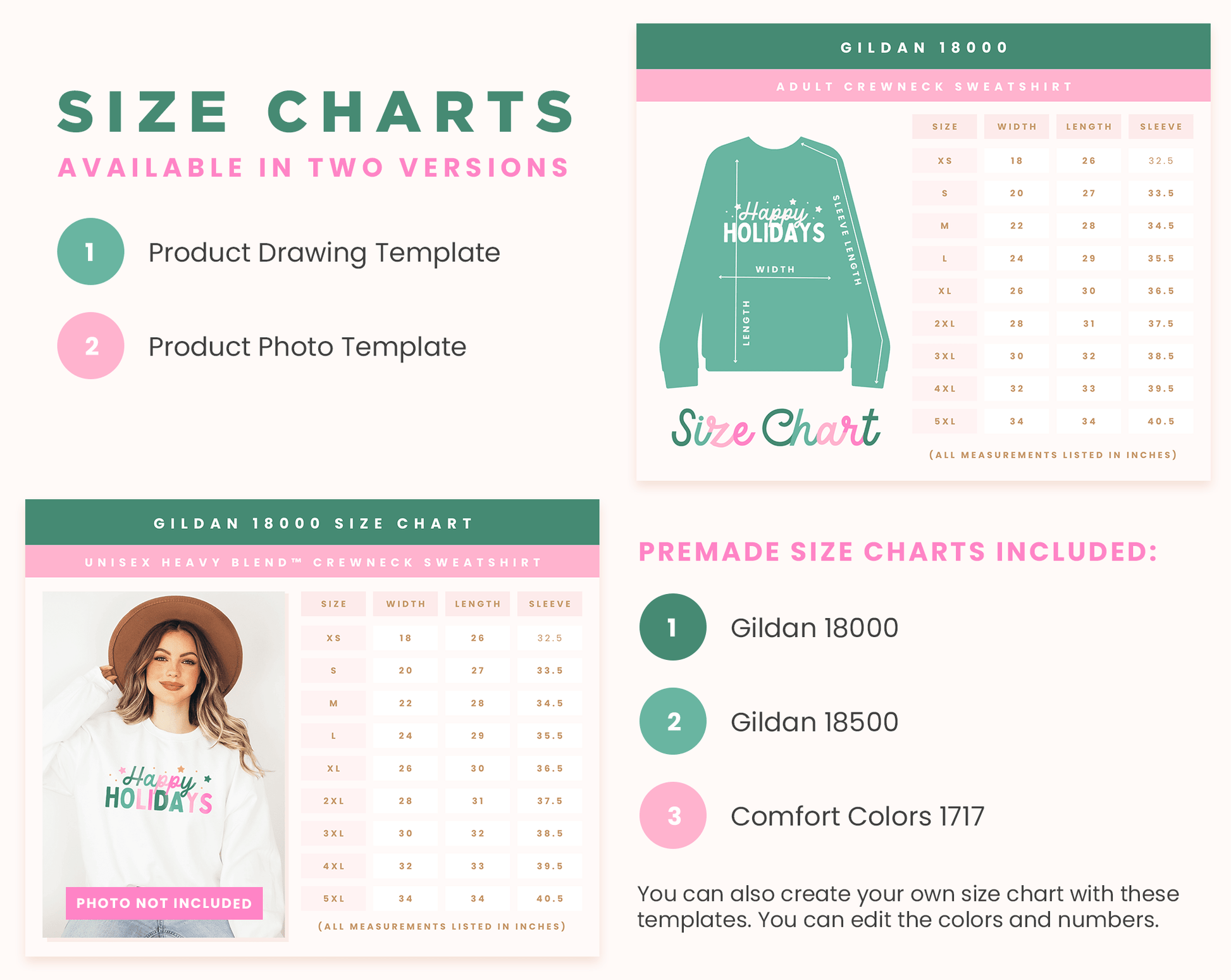 SIZE CHARTS
AVAILABLE IN TWO VERSIONS

1 Product Drawing Template

2 Product Photo Template

GILDAN 18000
ADULT CREWNECK SWEATSHIRT

Happy HOLIDAYS
WIDTH
LENGTH
SLEEVE LENGTH

Size Chart

| SIZE | WIDTH | LENGTH | SLEEVE |
|---|---|---|---|
| XS | 18 | 26 | 32.5 |
| S | 20 | 27 | 33.5 |
| M | 22 | 28 | 34.5 |
| L | 24 | 29 | 35.5 |
| XL | 26 | 30 | 36.5 |
| 2XL | 28 | 31 | 37.5 |
| 3XL | 30 | 32 | 38.5 |
| 4XL | 32 | 33 | 39.5 |
| 5XL | 34 | 34 | 40.5 |

(ALL MEASUREMENTS LISTED IN INCHES)

GILDAN 18000 SIZE CHART
UNISEX HEAVY BLEND™ CREWNECK SWEATSHIRT

Happy HOLIDAYS
PHOTO NOT INCLUDED

| SIZE | WIDTH | LENGTH | SLEEVE |
|---|---|---|---|
| XS | 18 | 26 | 32.5 |
| S | 20 | 27 | 33.5 |
| M | 22 | 28 | 34.5 |
| L | 24 | 29 | 35.5 |
| XL | 26 | 30 | 36.5 |
| 2XL | 28 | 31 | 37.5 |
| 3XL | 30 | 32 | 38.5 |
| 4XL | 32 | 33 | 39.5 |
| 5XL | 34 | 34 | 40.5 |

(ALL MEASUREMENTS LISTED IN INCHES)

PREMADE SIZE CHARTS INCLUDED:

1 Gildan 18000

2 Gildan 18500

3 Comfort Colors 1717

You can also create your own size chart with these templates. You can edit the colors and numbers.